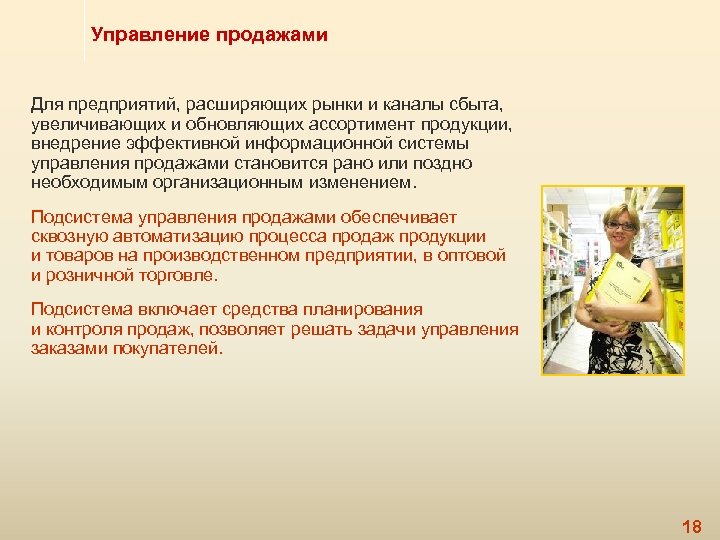 Управление продажами

Для предприятий, расширяющих рынки и каналы сбыта, увеличивающих и обновляющих ассортимент продукции, внедрение эффективной информационной системы управления продажами становится рано или поздно необходимым организационным изменением.

Подсистема управления продажами обеспечивает сквозную автоматизацию процесса продаж продукции и товаров на производственном предприятии, в оптовой и розничной торговле.

Подсистема включает средства планирования и контроля продаж, позволяет решать задачи управления заказами покупателей.

18